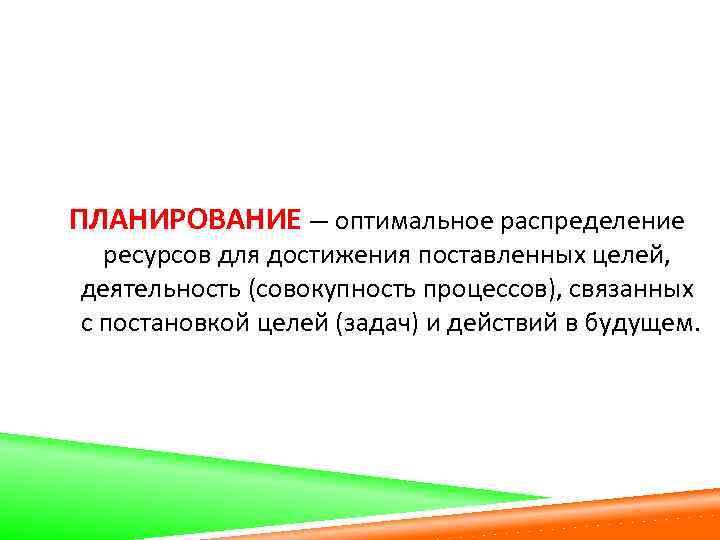 ПЛАНИРОВАНИЕ — оптимальное распределение ресурсов для достижения поставленных целей, деятельность (совокупность процессов), связанных с постановкой целей (задач) и действий в будущем.